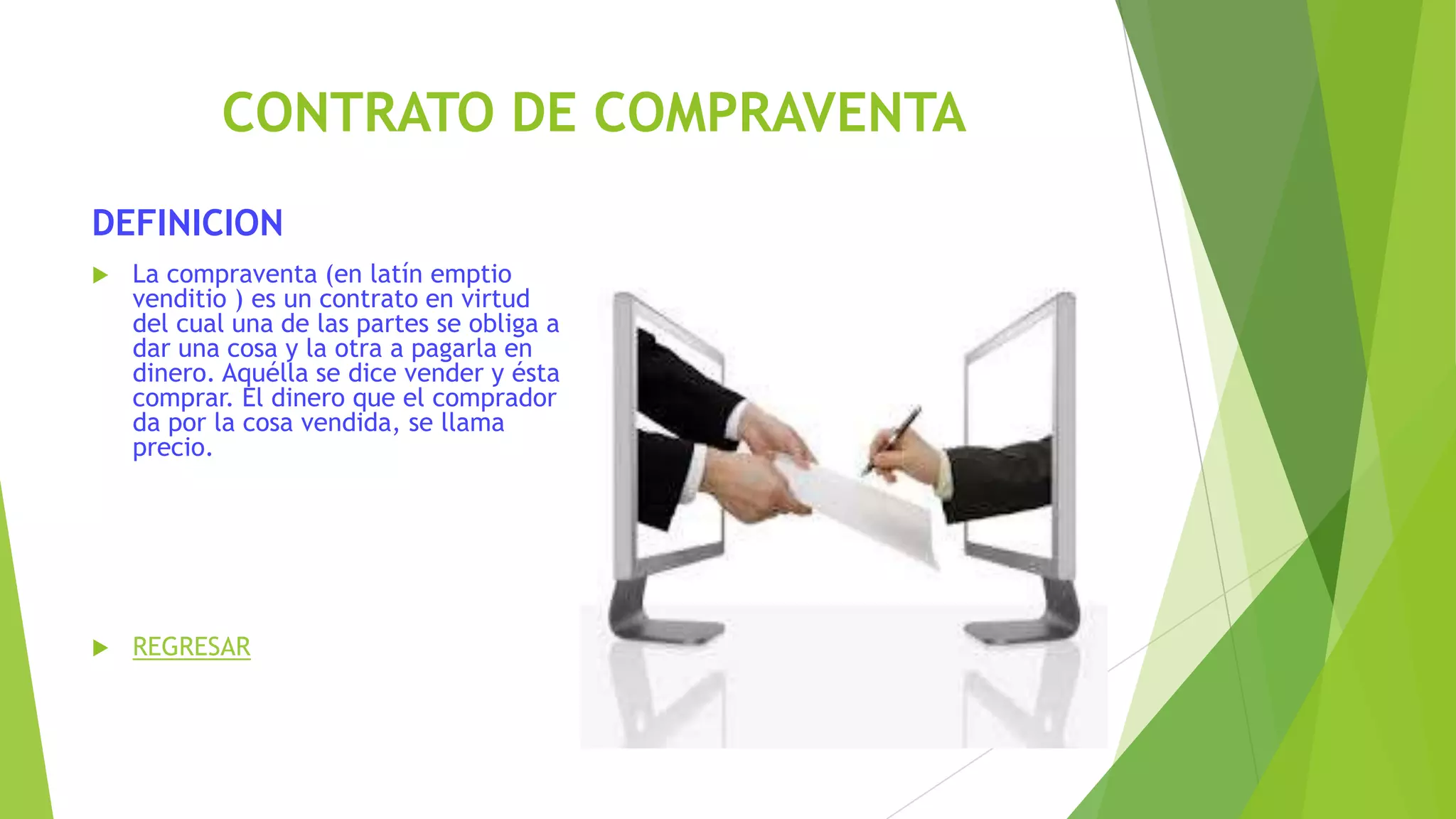 CONTRATO DE COMPRAVENTA

DEFINICION

La compraventa (en latín emptio venditio ) es un contrato en virtud del cual una de las partes se obliga a dar una cosa y la otra a pagarla en dinero. Aquélla se dice vender y ésta comprar. El dinero que el comprador da por la cosa vendida, se llama precio.

REGRESAR